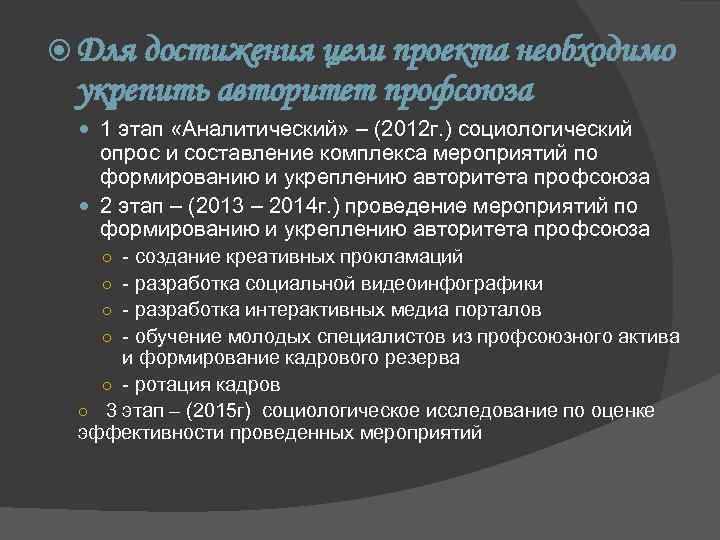 Для достижения цели проекта необходимо укрепить авторитет профсоюза

1 этап «Аналитический» – (2012г.) социологический опрос и составление комплекса мероприятий по формированию и укреплению авторитета профсоюза

2 этап – (2013 – 2014г.) проведение мероприятий по формированию и укреплению авторитета профсоюза

- создание креативных прокламаций

- разработка социальной видеоинфографики

- разработка интерактивных медиа порталов

- обучение молодых специалистов из профсоюзного актива и формирование кадрового резерва

- ротация кадров

3 этап – (2015г) социологическое исследование по оценке эффективности проведенных мероприятий